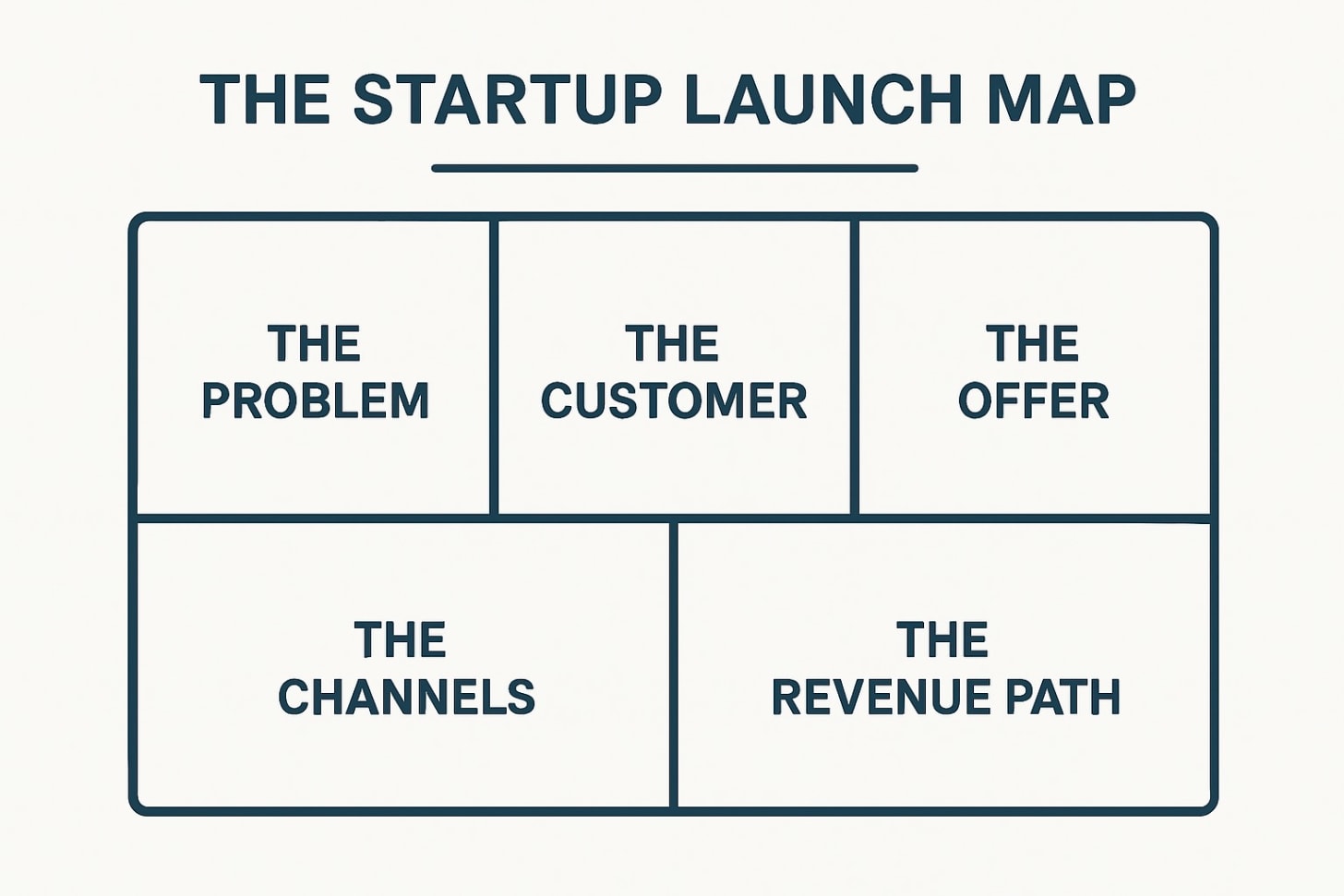 THE STARTUP LAUNCH MAP

THE PROBLEM

THE CUSTOMER

THE OFFER

THE CHANNELS

THE REVENUE PATH